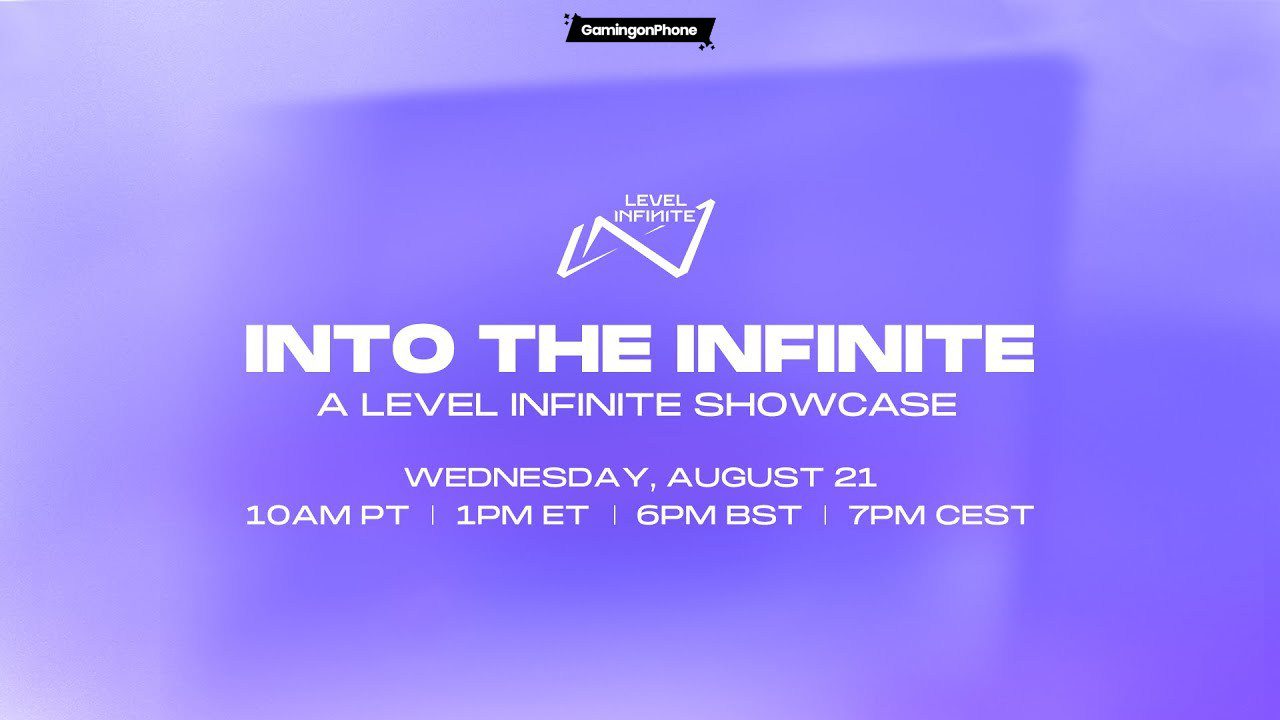 GamingonPhone

LEVEL INFINITE

INTO THE INFINITE
A LEVEL INFINITE SHOWCASE

WEDNESDAY, AUGUST 21
10AM PT | 1PM ET | 6PM BST | 7PM CEST